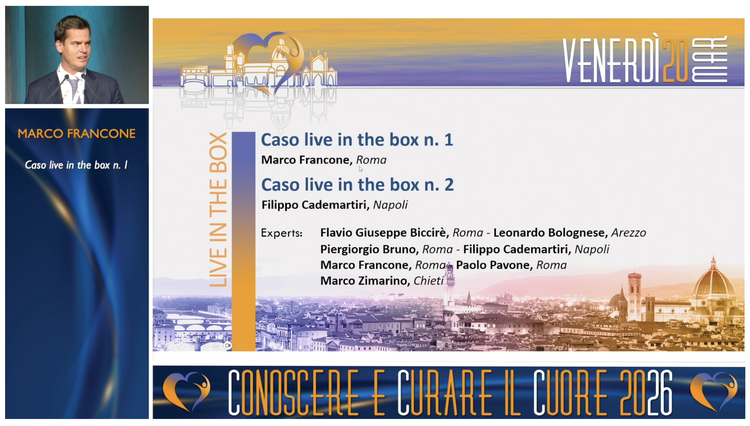 MARCO FRANCONE

Caso live in the box n. 1

VENERDÌ 20 MAR

LIVE IN THE BOX

Caso live in the box n. 1
Marco Francone, Roma

Caso live in the box n. 2
Filippo Cademartiri, Napoli

Experts: Flavio Giuseppe Biccirè, Roma - Leonardo Bolognese, Arezzo
Piergiorgio Bruno, Roma - Filippo Cademartiri, Napoli
Marco Francone, Roma - Paolo Pavone, Roma
Marco Zimarino, Chieti

CONOSCERE E CURARE IL CUORE 2026